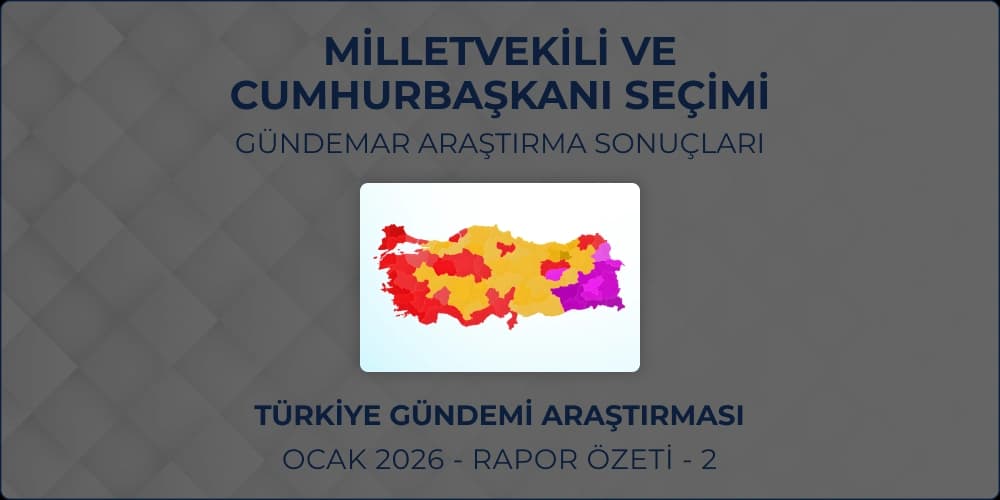 MİLLETVEKİLİ VE CUMHURBAŞKANI SEÇİMİ
GÜNDEMAR ARAŞTIRMA SONUÇLARI

TÜRKİYE GÜNDEMİ ARAŞTIRMASI
OCAK 2026 - RAPOR ÖZETİ - 2